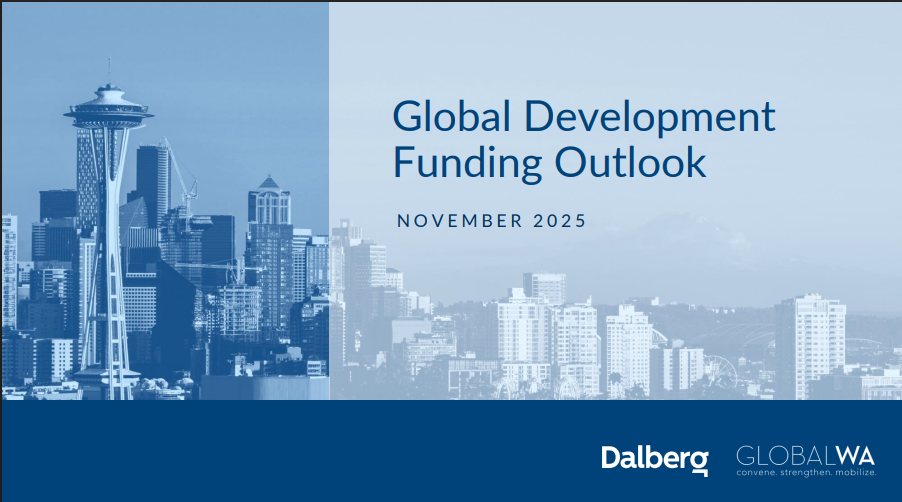 Global Development Funding Outlook

NOVEMBER 2025

Dalberg

GLOBALWA
convene. strengthen. mobilize.